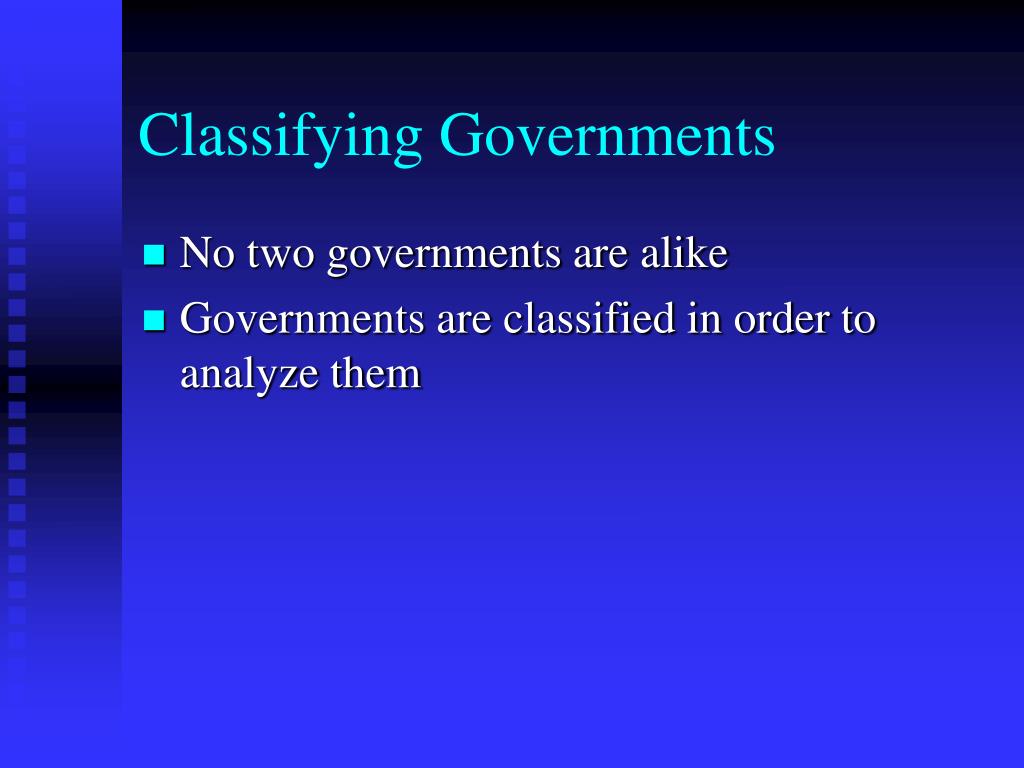 Classifying Governments

- No two governments are alike
- Governments are classified in order to analyze them